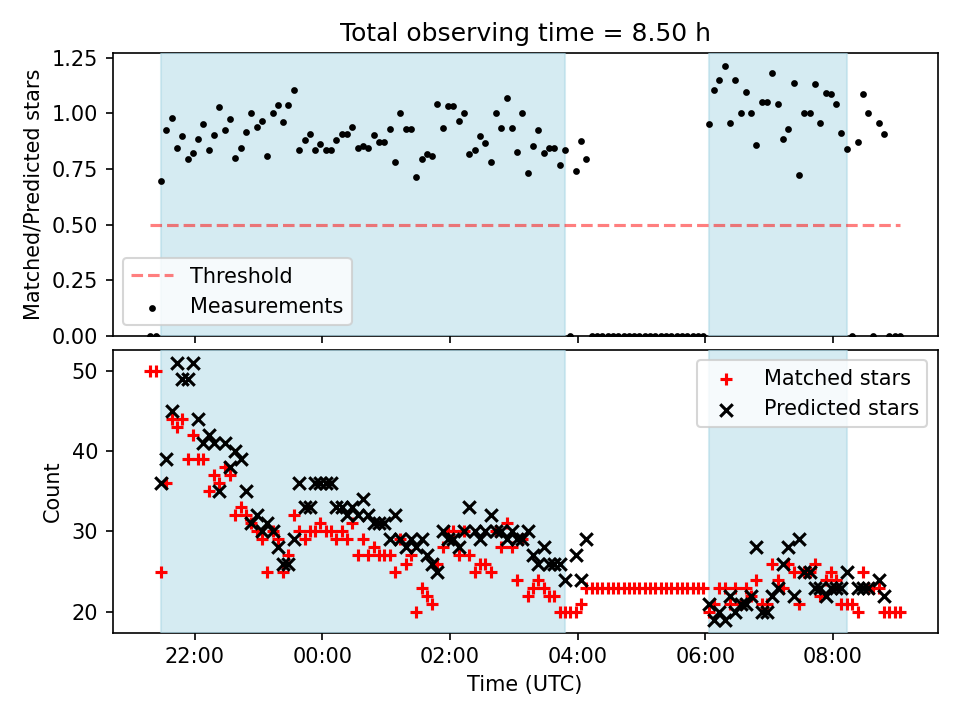 Total observing time = 8.50 h

Matched/Predicted stars

1.25
1.00
0.75
0.50
0.25
0.00

Threshold
Measurements

Count

50
40
30
20

Matched stars
Predicted stars

22:00
00:00
02:00
04:00
06:00
08:00

Time (UTC)